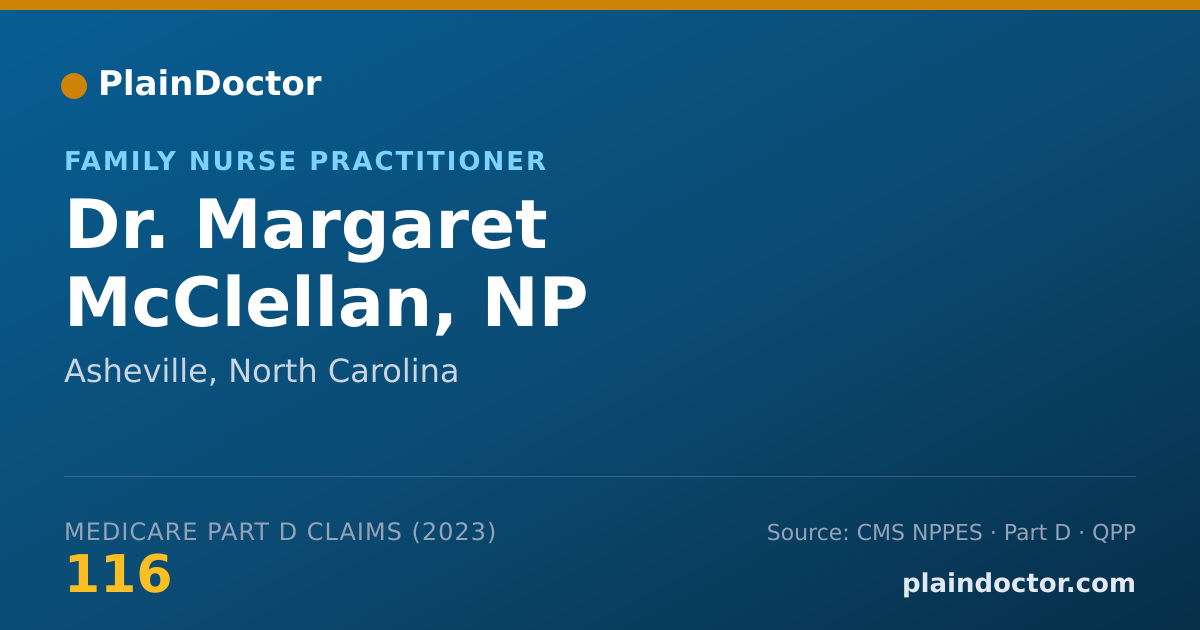 PlainDoctor

FAMILY NURSE PRACTITIONER

Dr. Margaret McClellan, NP

Asheville, North Carolina

MEDICARE PART D CLAIMS (2023)
116

Source: CMS NPPES · Part D · QPP

plaindoctor.com